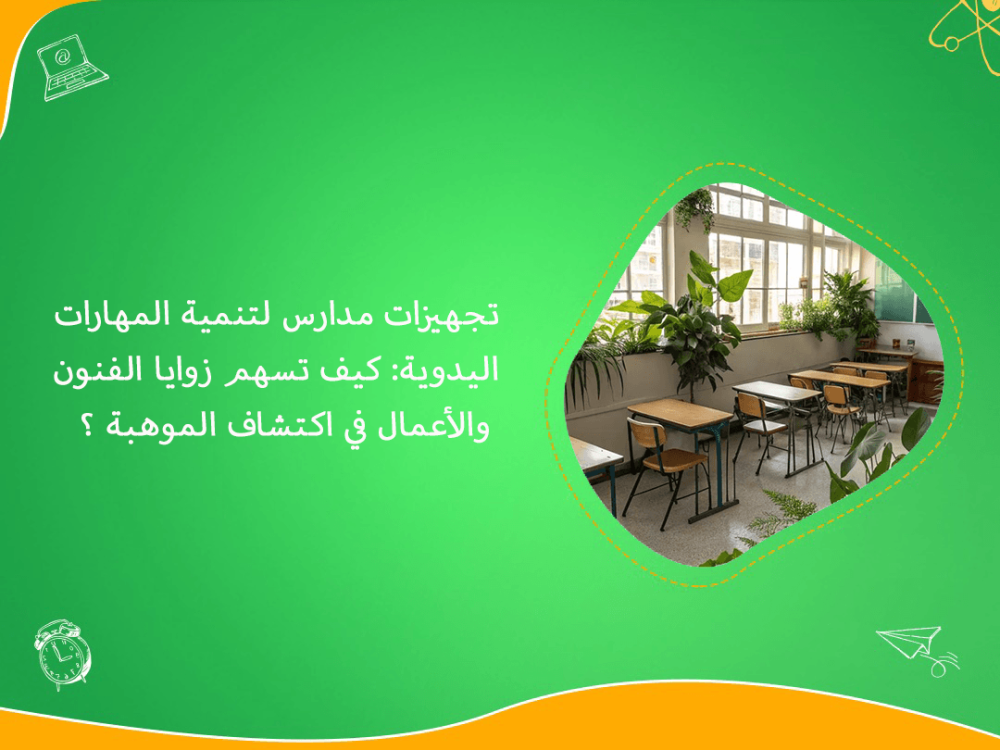 تجهيزات مدارس لتنمية المهارات اليدوية: كيف تسهم زوايا الفنون والأعمال في اكتشاف الموهبة ؟